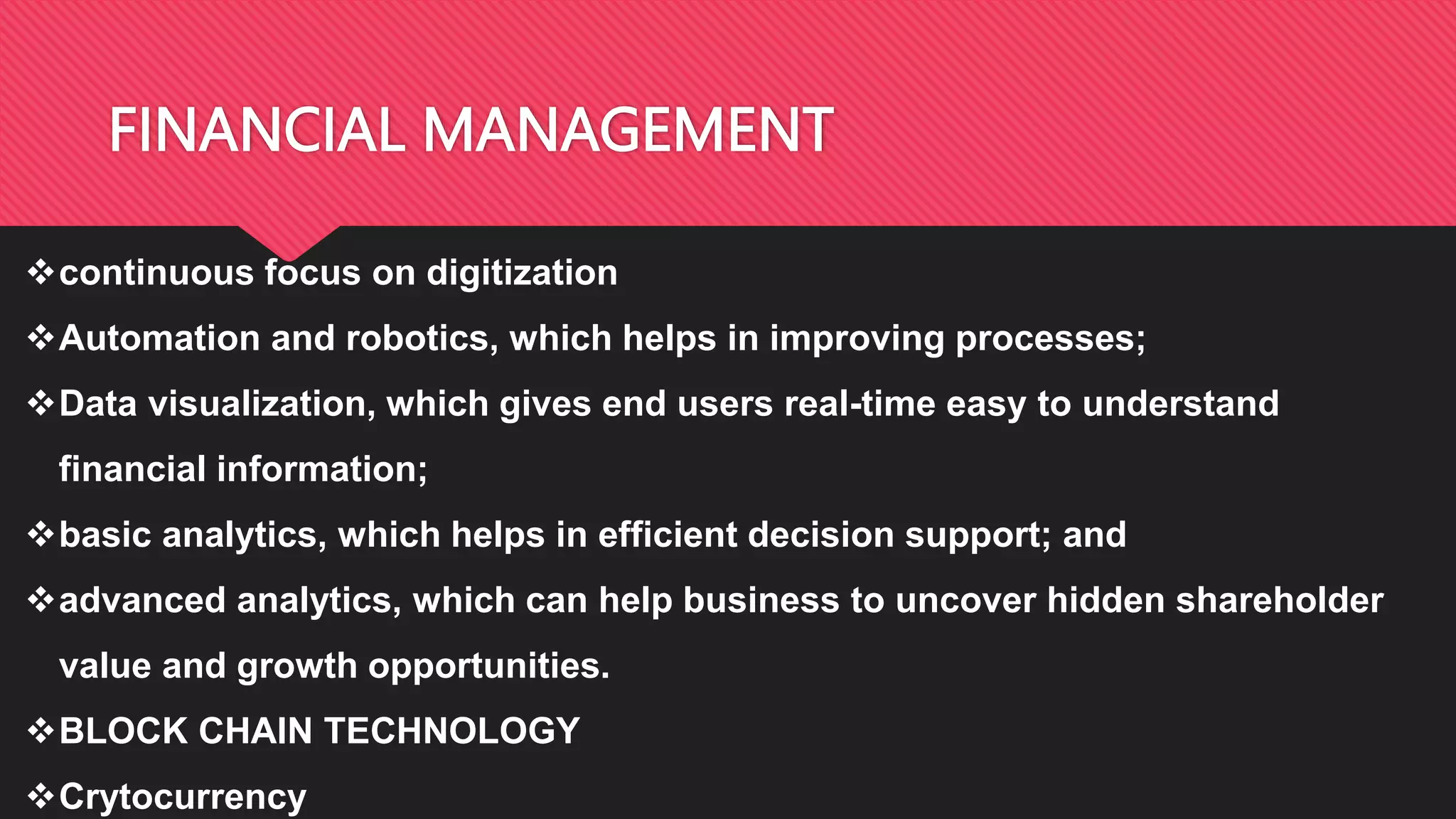 FINANCIAL MANAGEMENT

❖ continuous focus on digitization

❖ Automation and robotics, which helps in improving processes;

❖ Data visualization, which gives end users real-time easy to understand financial information;

❖ basic analytics, which helps in efficient decision support; and

❖ advanced analytics, which can help business to uncover hidden shareholder value and growth opportunities.

❖ BLOCK CHAIN TECHNOLOGY

❖ Crytocurrency